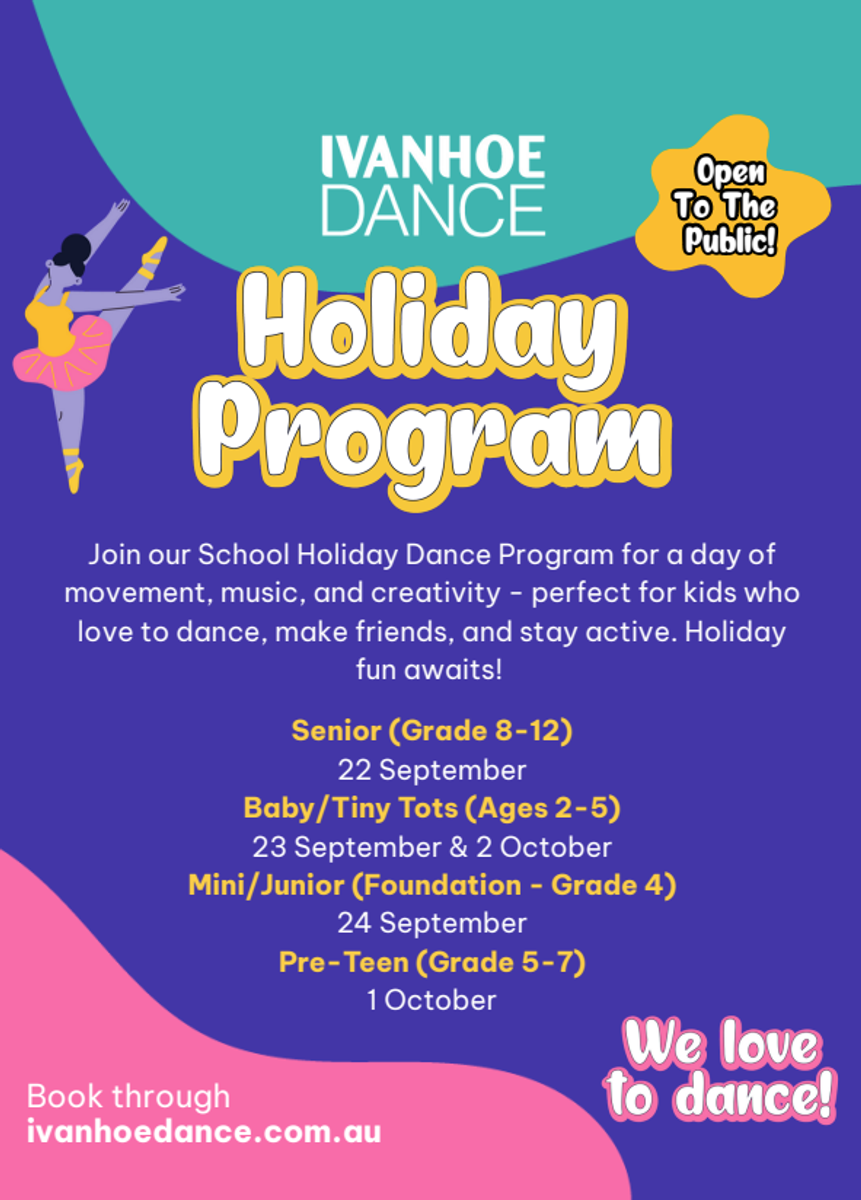 IVANHOE DANCE

Open To The Public!

Holiday Program

Join our School Holiday Dance Program for a day of movement, music, and creativity - perfect for kids who love to dance, make friends, and stay active. Holiday fun awaits!

Senior (Grade 8-12)
22 September
Baby/Tiny Tots (Ages 2-5)
23 September & 2 October
Mini/Junior (Foundation - Grade 4)
24 September
Pre-Teen (Grade 5-7)
1 October

We love to dance!

Book through
ivanhoedance.com.au